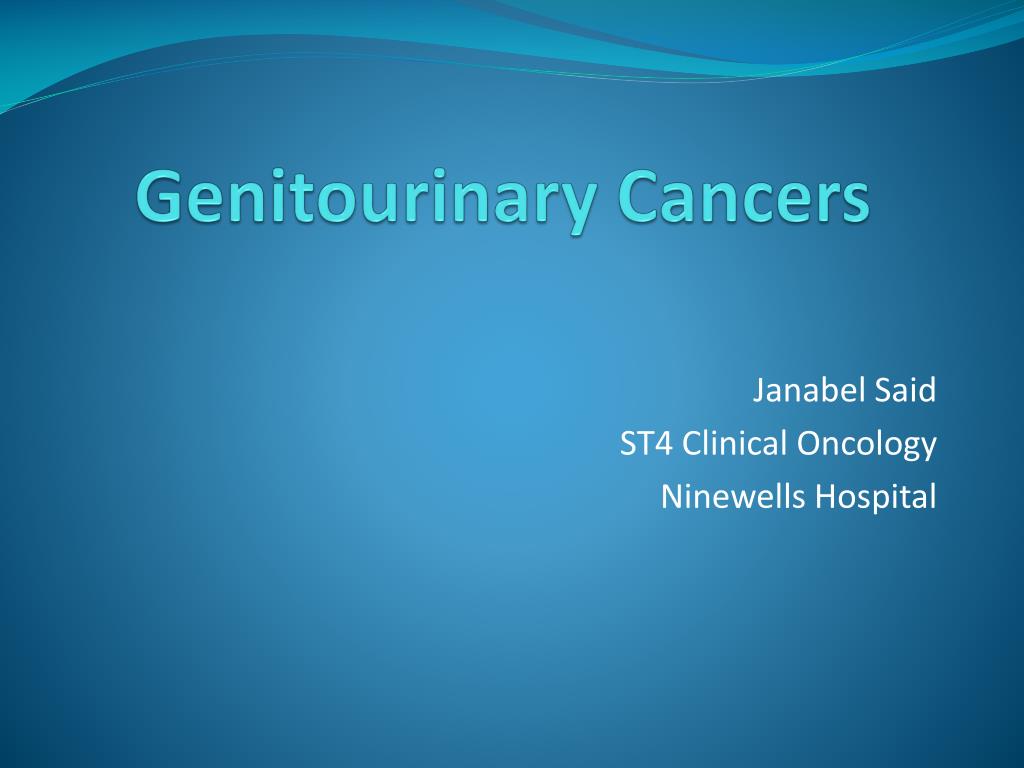 Genitourinary Cancers

Janabel Said
ST4 Clinical Oncology
Ninewells Hospital